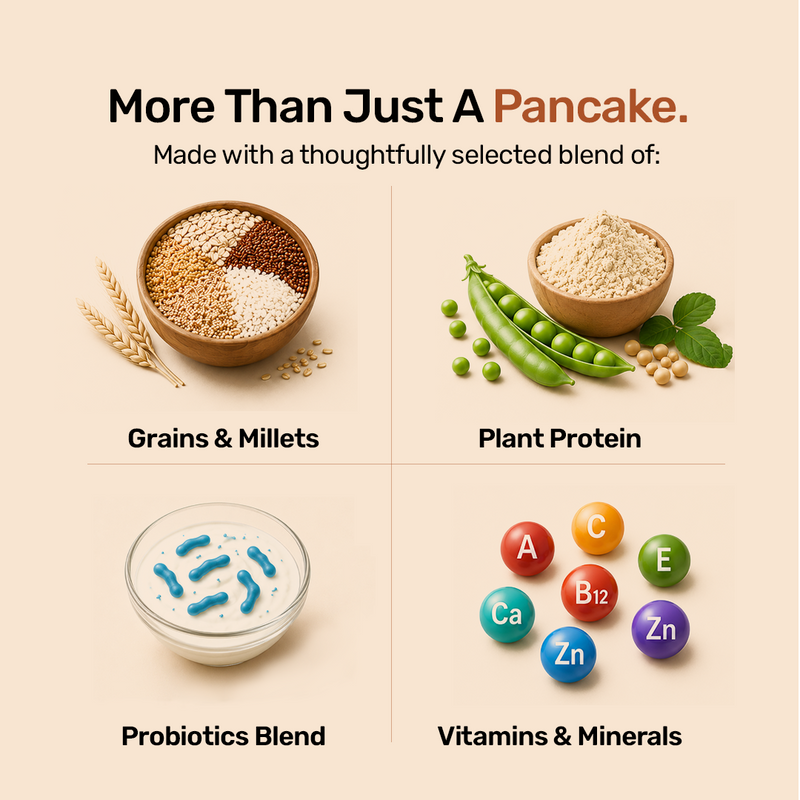 More Than Just A Pancake.
Made with a thoughtfully selected blend of:

Grains & Millets

Plant Protein

Probiotics Blend

A C E B12 Ca Zn Zn

Vitamins & Minerals